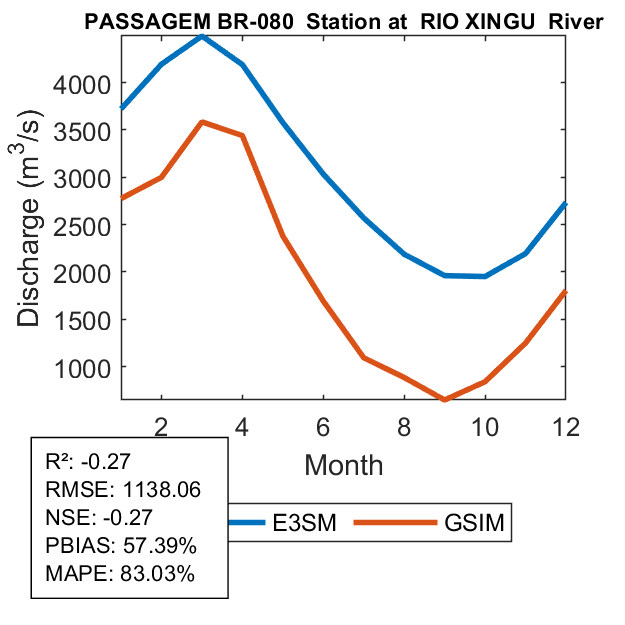 PASSAGEM BR-080 Station at RIO XINGU River

Discharge ($m^3/s$)

4000
3500
3000
2500
2000
1500
1000

2
4
6
8
10
12

Month

R²: -0.27
RMSE: 1138.06
NSE: -0.27
PBIAS: 57.39%
MAPE: 83.03%

E3SM
GSIM